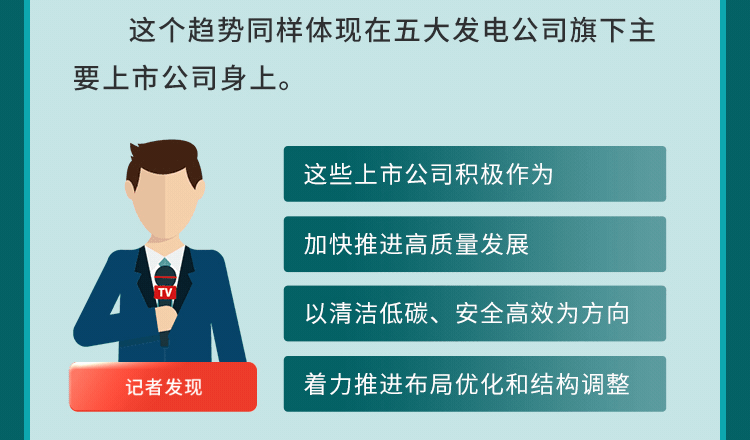 这个趋势同样体现在五大发电公司旗下主要上市公司身上。

TV

记者发现

这些上市公司积极作为

加快推进高质量发展

以清洁低碳、安全高效为方向

着力推进布局优化和结构调整